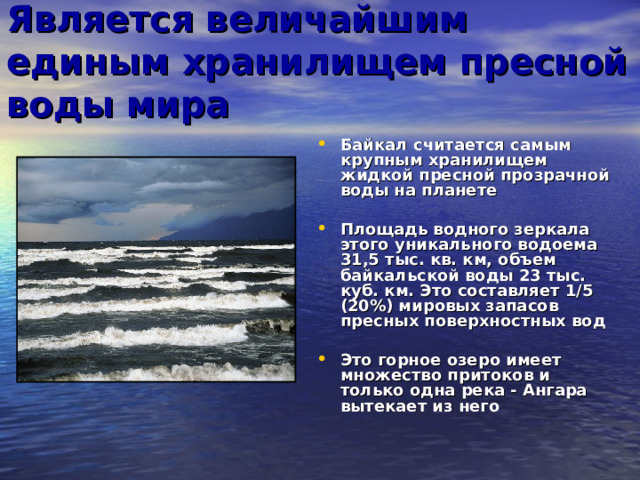 Является величайшим единым хранилищем пресной воды мира

• Байкал считается самым крупным хранилищем жидкой пресной прозрачной воды на планете

• Площадь водного зеркала этого уникального водоема 31,5 тыс. кв. км, объем байкальской воды 23 тыс. куб. км. Это составляет 1/5 (20%) мировых запасов пресных поверхностных вод

• Это горное озеро имеет множество притоков и только одна река - Ангара вытекает из него